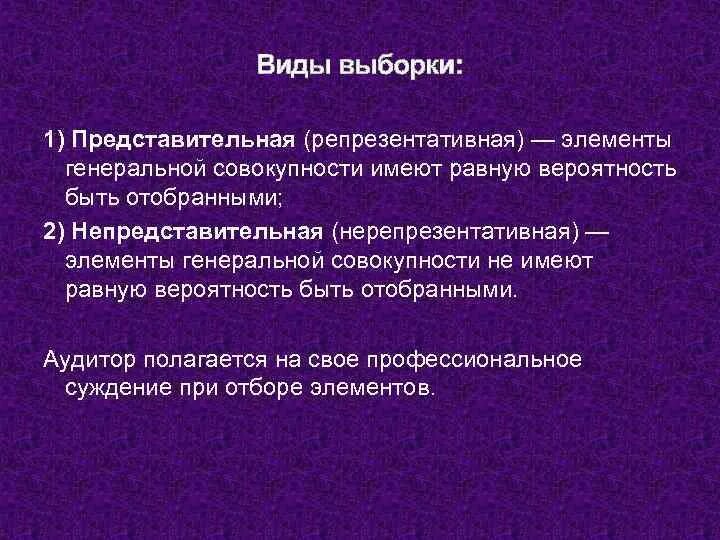 Виды выборки:

1) Представительная (репрезентативная) — элементы генеральной совокупности имеют равную вероятность быть отобранными;

2) Непредставительная (нерепрезентативная) — элементы генеральной совокупности не имеют равную вероятность быть отобранными.

Аудитор полагается на свое профессиональное суждение при отборе элементов.